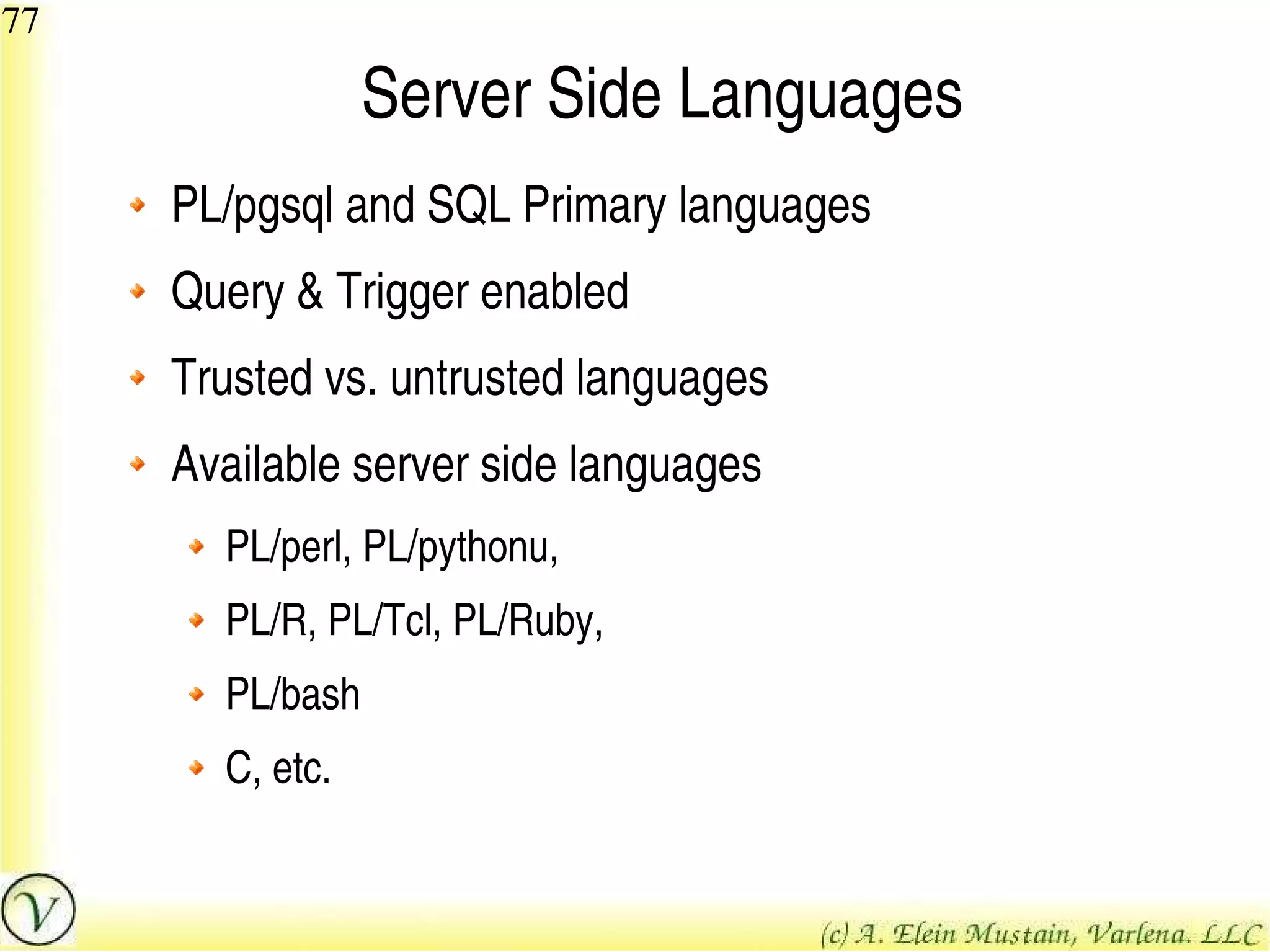 77

Server Side Languages

PL/pgsql and SQL Primary languages

Query & Trigger enabled

Trusted vs. untrusted languages

Available server side languages

PL/perl, PL/pythonu,

PL/R, PL/Tcl, PL/Ruby,

PL/bash

C, etc.

V

(c) A. Elein Mustain, Varlena. LLC